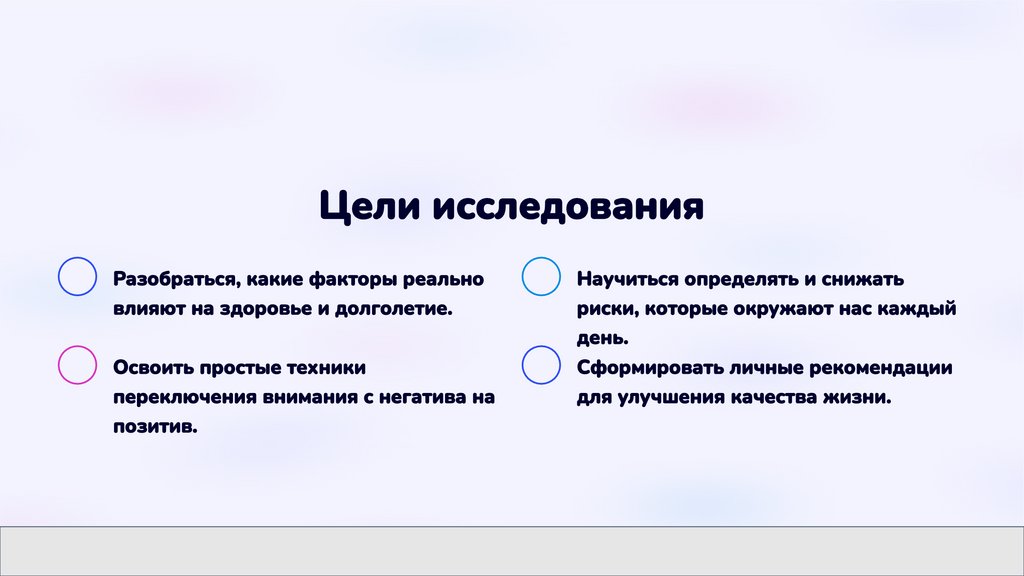 Цели исследования

Разобраться, какие факторы реально влияют на здоровье и долголетие.

Освоить простые техники переключения внимания с негатива на позитив.

Научиться определять и снижать риски, которые окружают нас каждый день.

Сформировать личные рекомендации для улучшения качества жизни.